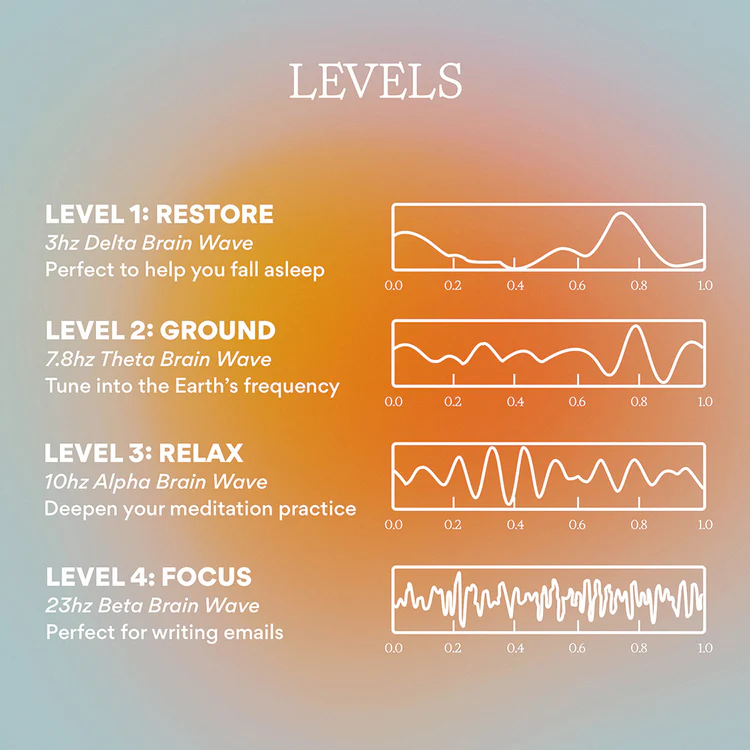 LEVELS

LEVEL 1: RESTORE
3hz Delta Brain Wave
Perfect to help you fall asleep

0.0 0.2 0.4 0.6 0.8 1.0

LEVEL 2: GROUND
7.8hz Theta Brain Wave
Tune into the Earth's frequency

0.0 0.2 0.4 0.6 0.8 1.0

LEVEL 3: RELAX
10hz Alpha Brain Wave
Deepen your meditation practice

0.0 0.2 0.4 0.6 0.8 1.0

LEVEL 4: FOCUS
23hz Beta Brain Wave
Perfect for writing emails

0.0 0.2 0.4 0.6 0.8 1.0